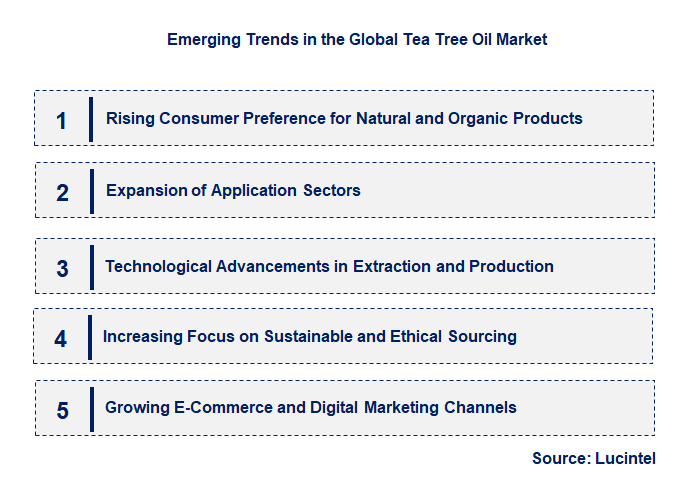 Emerging Trends in the Global Tea Tree Oil Market

1 Rising Consumer Preference for Natural and Organic Products

2 Expansion of Application Sectors

3 Technological Advancements in Extraction and Production

4 Increasing Focus on Sustainable and Ethical Sourcing

5 Growing E-Commerce and Digital Marketing Channels

Source: Lucintel